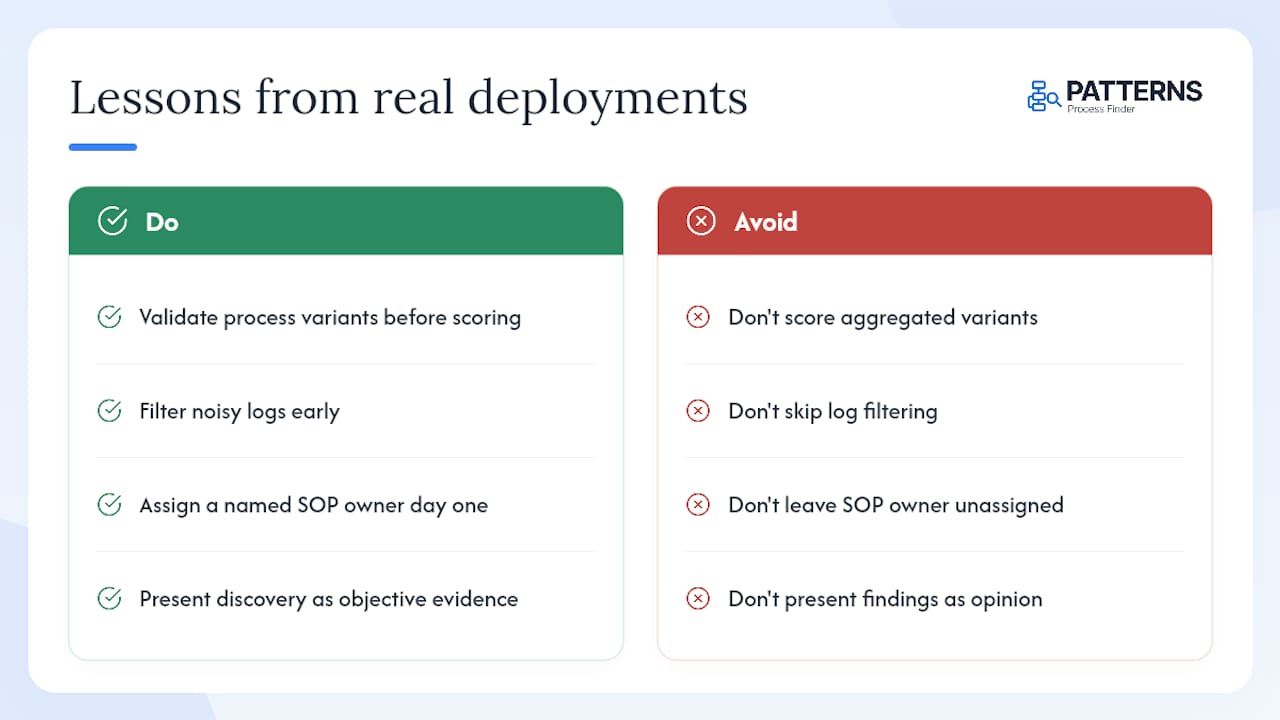 Lessons from real deployments

PATTERNS
Process Finder

Do

Validate process variants before scoring

Filter noisy logs early

Assign a named SOP owner day one

Present discovery as objective evidence

Avoid

Don't score aggregated variants

Don't skip log filtering

Don't leave SOP owner unassigned

Don't present findings as opinion